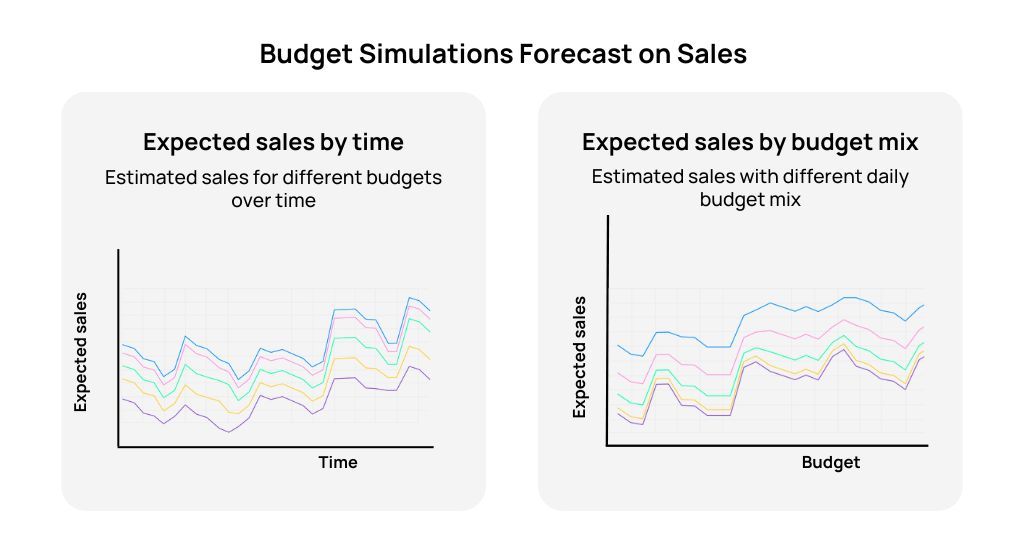 Budget Simulations Forecast on Sales

Expected sales by time

Estimated sales for different budgets over time

Expected sales

Time

Expected sales by budget mix

Estimated sales with different daily budget mix

Expected sales

Budget